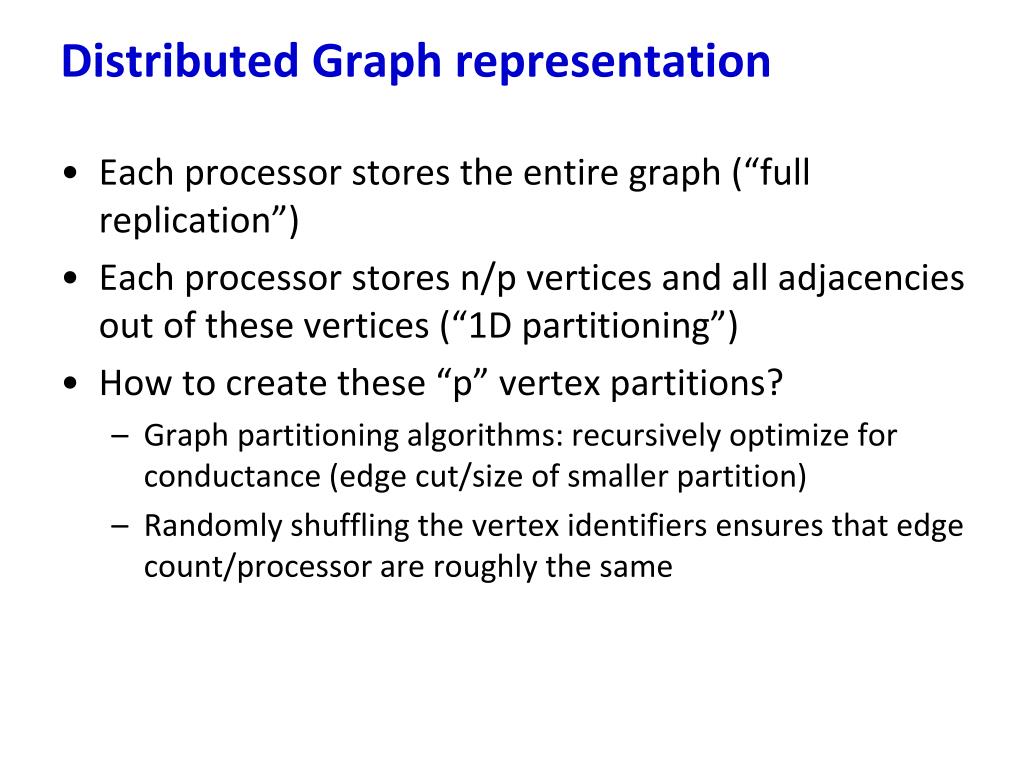 Distributed Graph representation

• Each processor stores the entire graph (“full replication”)

• Each processor stores n/p vertices and all adjacencies out of these vertices (“1D partitioning”)

• How to create these “p” vertex partitions?

– Graph partitioning algorithms: recursively optimize for conductance (edge cut/size of smaller partition)

– Randomly shuffling the vertex identifiers ensures that edge count/processor are roughly the same